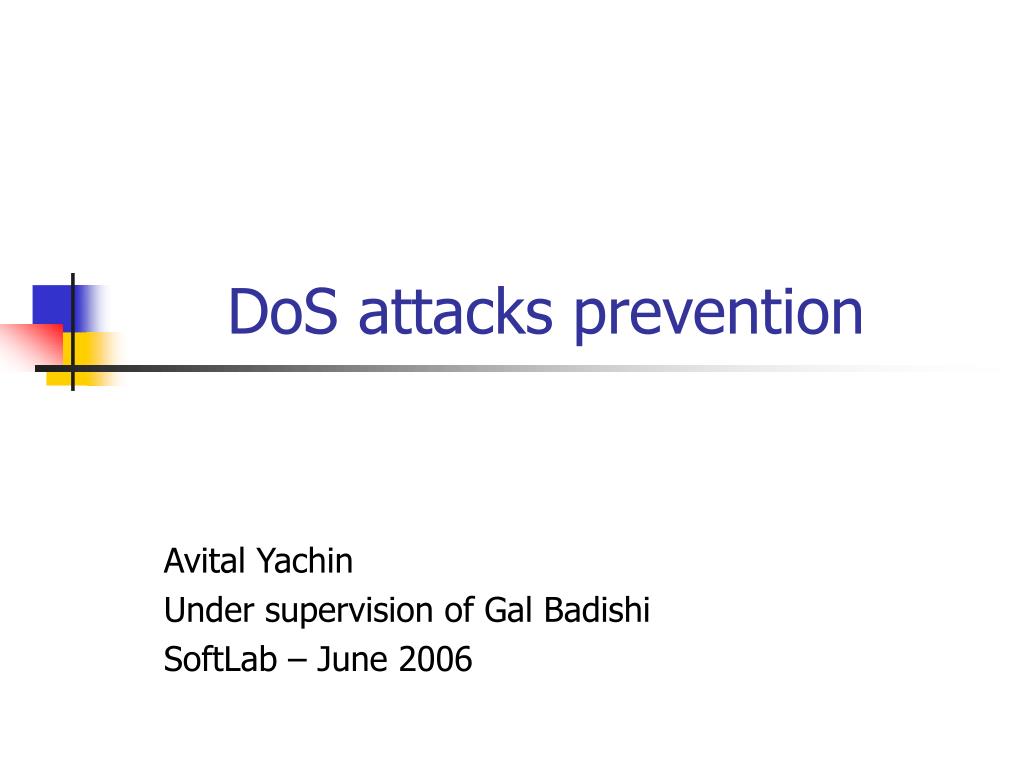 DoS attacks prevention

Avital Yachin
Under supervision of Gal Badishi
SoftLab – June 2006